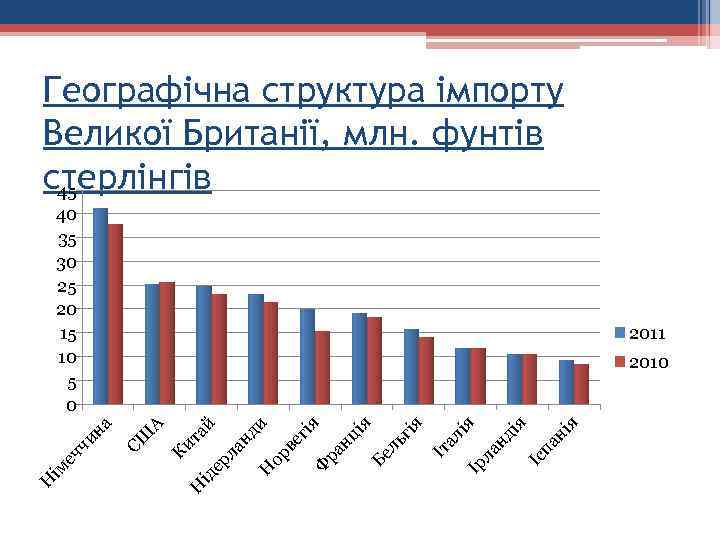 Географічна структура імпорту Великої Британії, млн. фунтів стерлінгів

45
40
35
30
25
20
15
10
5
0

Німеччина
США
Китай
Нідерланди
Норвегія
Франція
Бельгія
Італія
Ірландія
Іспанія

2011
2010